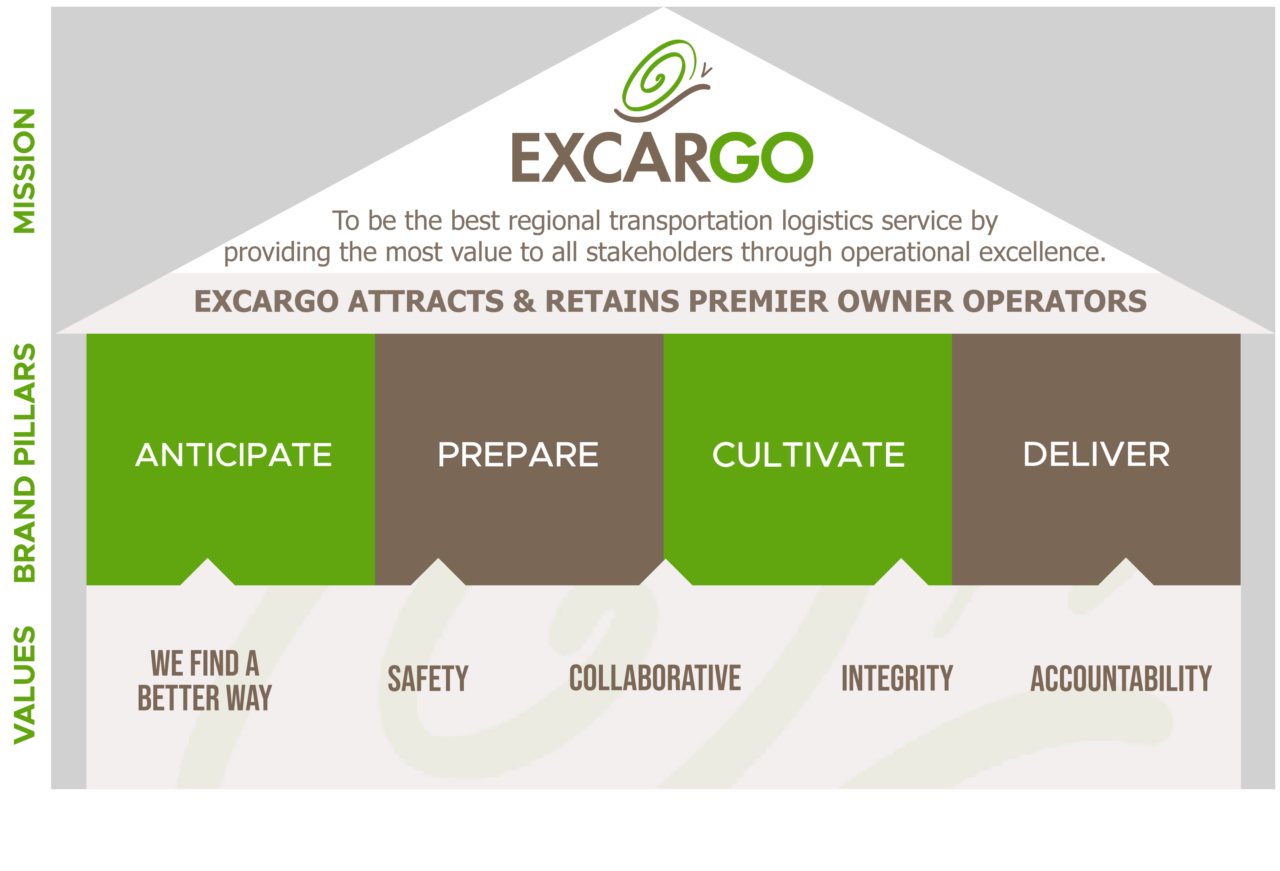 MISSION

EXCARGO

To be the best regional transportation logistics service by providing the most value to all stakeholders through operational excellence.

EXCARGO ATTRACTS & RETAINS PREMIER OWNER OPERATORS

BRAND PILLARS

ANTICIPATE

PREPARE

CULTIVATE

DELIVER

VALUES

WE FIND A BETTER WAY

SAFETY

COLLABORATIVE

INTEGRITY

ACCOUNTABILITY